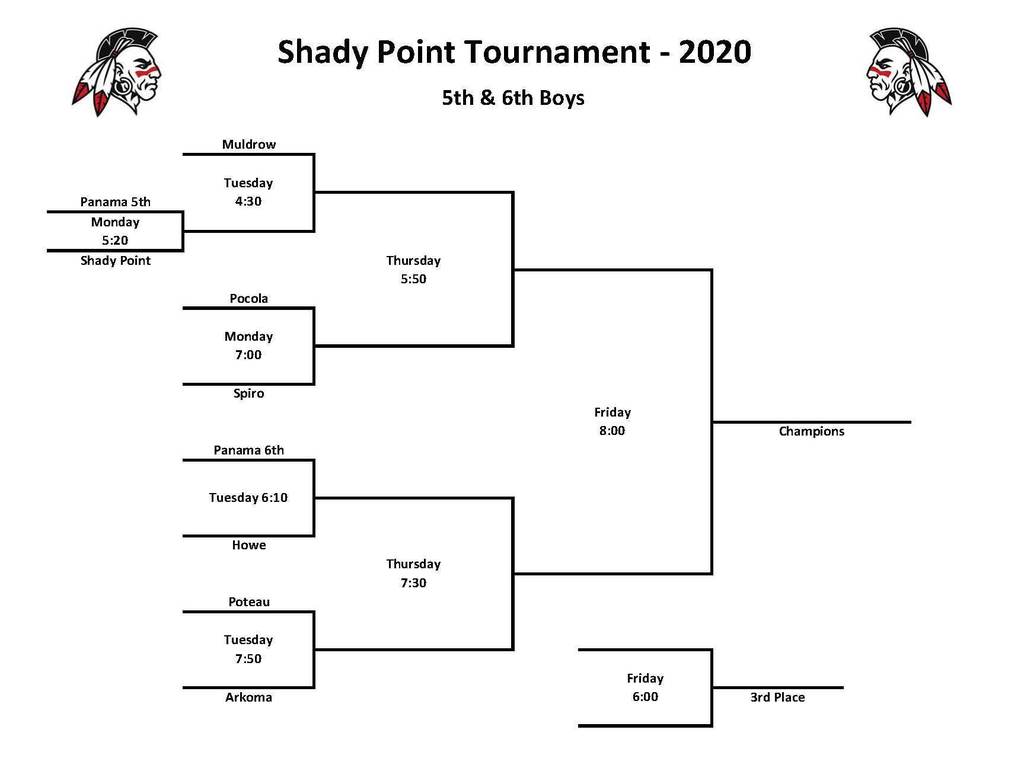 Shady Point Tournament - 2020

5th & 6th Boys

Muldrow

Tuesday
4:30

Panama 5th

Monday
5:20

Shady Point

Thursday
5:50

Pocola

Monday
7:00

Spiro

Friday
8:00

Champions

Panama 6th

Tuesday 6:10

Howe

Thursday
7:30

Poteau

Tuesday
7:50

Arkoma

Friday
6:00

3rd Place